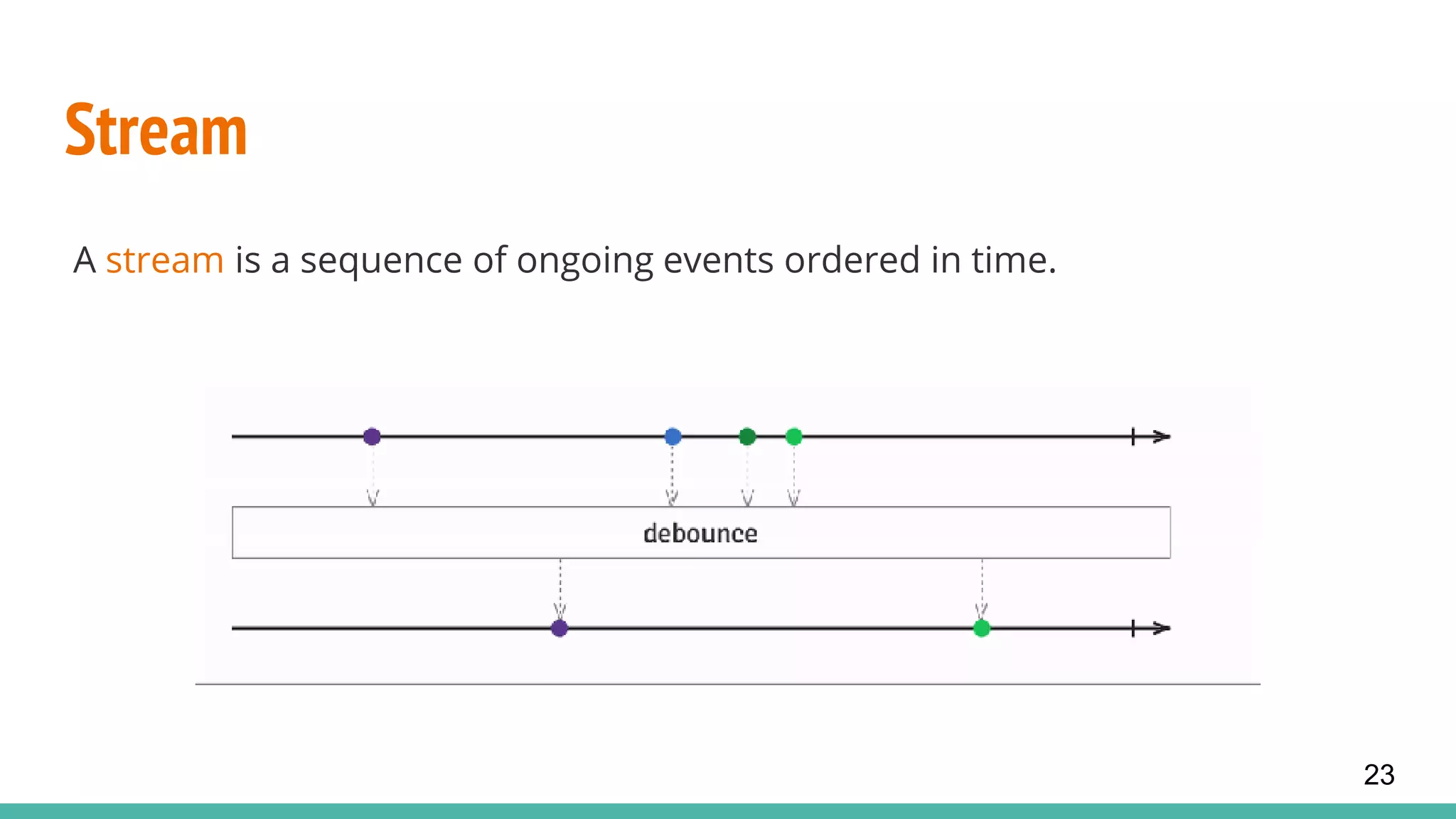 Stream

A stream is a sequence of ongoing events ordered in time.

debounce

23